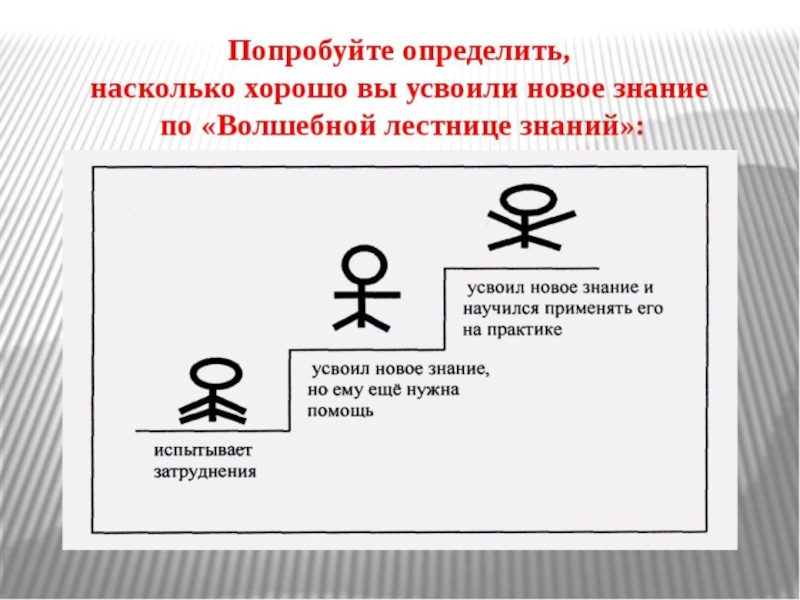 Попробуйте определить, насколько хорошо вы усвоили новое знание по «Волшебной лестнице знаний»:

усвоил новое знание и научился применять его на практике

усвоил новое знание, но ему ещё нужна помощь

испытывает затруднения